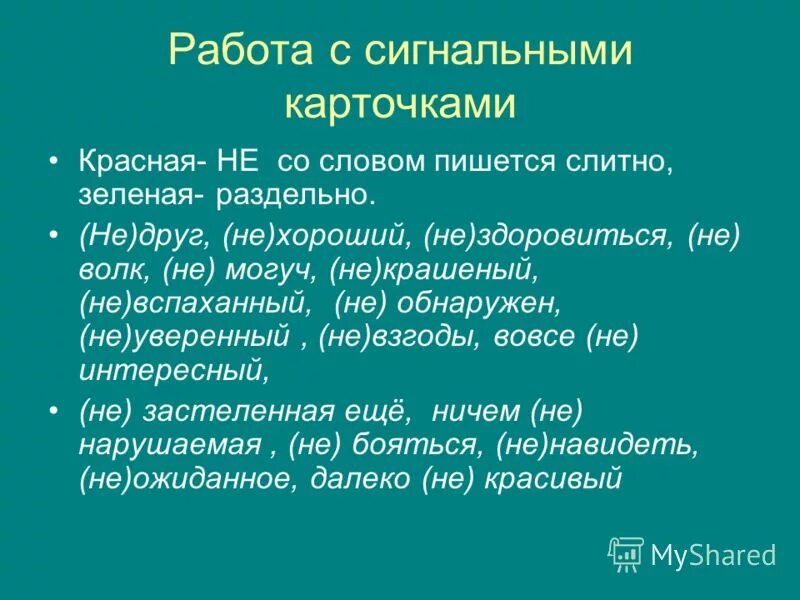 Работа с сигнальными карточками

• Красная- НЕ со словом пишется слитно, зеленая- раздельно.

• (Не)друг, (не)хороший, (не)здоровиться, (не) волк, (не) могуч, (не)крашеный, (не)вспаханный, (не) обнаружен, (не)уверенный , (не)взгоды, вовсе (не) интересный,

• (не) застеленная ещё, ничем (не) нарушаемая , (не) бояться, (не)навидеть, (не)ожиданное, далеко (не) красивый

MyShared